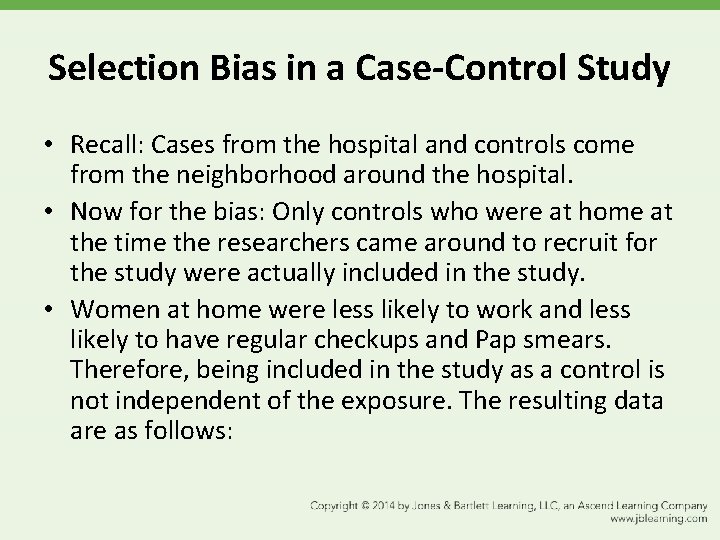 Selection Bias in a Case-Control Study

• Recall: Cases from the hospital and controls come from the neighborhood around the hospital.

• Now for the bias: Only controls who were at home at the time the researchers came around to recruit for the study were actually included in the study.

• Women at home were less likely to work and less likely to have regular checkups and Pap smears. Therefore, being included in the study as a control is not independent of the exposure. The resulting data are as follows:

Copyright © 2014 by Jones & Bartlett Learning, LLC, an Ascend Learning Company
www.jblearning.com